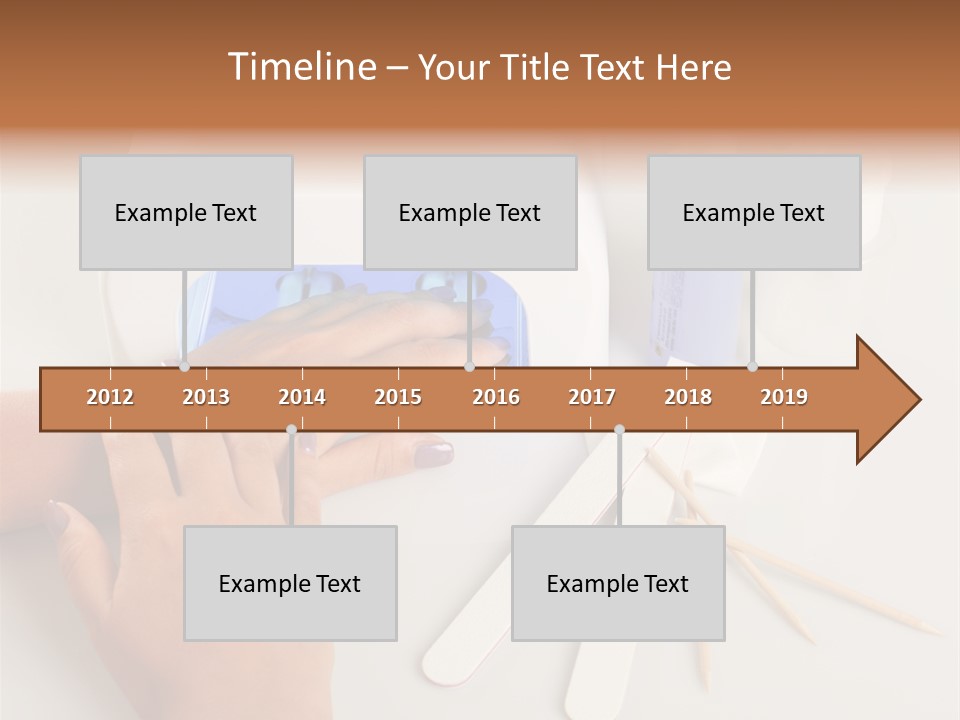 Timeline – Your Title Text Here

Example Text

Example Text

Example Text

2012
2013
2014
2015
2016
2017
2018
2019

Example Text

Example Text